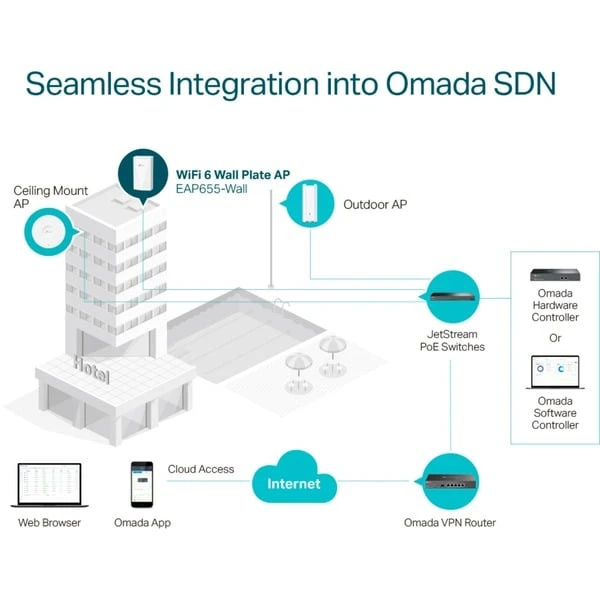 Seamless Integration into Omada SDN

Ceiling Mount AP

WiFi 6 Wall Plate AP
EAP655-Wall

Outdoor AP

Hotel

JetStream PoE Switches

Omada Hardware Controller

Or

Omada Software Controller

Web Browser

Omada App

Cloud Access

Internet

Omada VPN Router